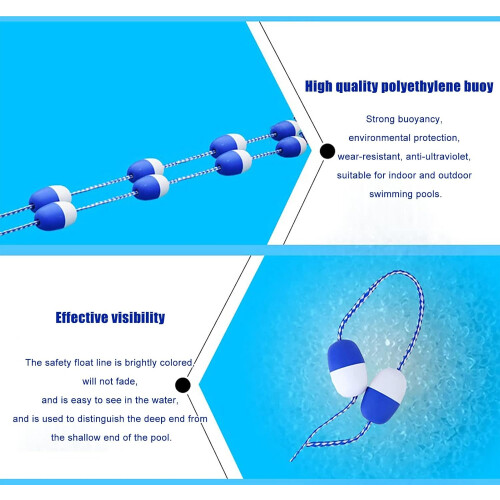 High quality polyethylene buoy

Strong buoyancy, environmental protection, wear-resistant, anti-ultraviolet, suitable for indoor and outdoor swimming pools.

Effective visibility

The safety float line is brightly colored, will not fade, and is easy to see in the water, and is used to distinguish the deep end from the shallow end of the pool.